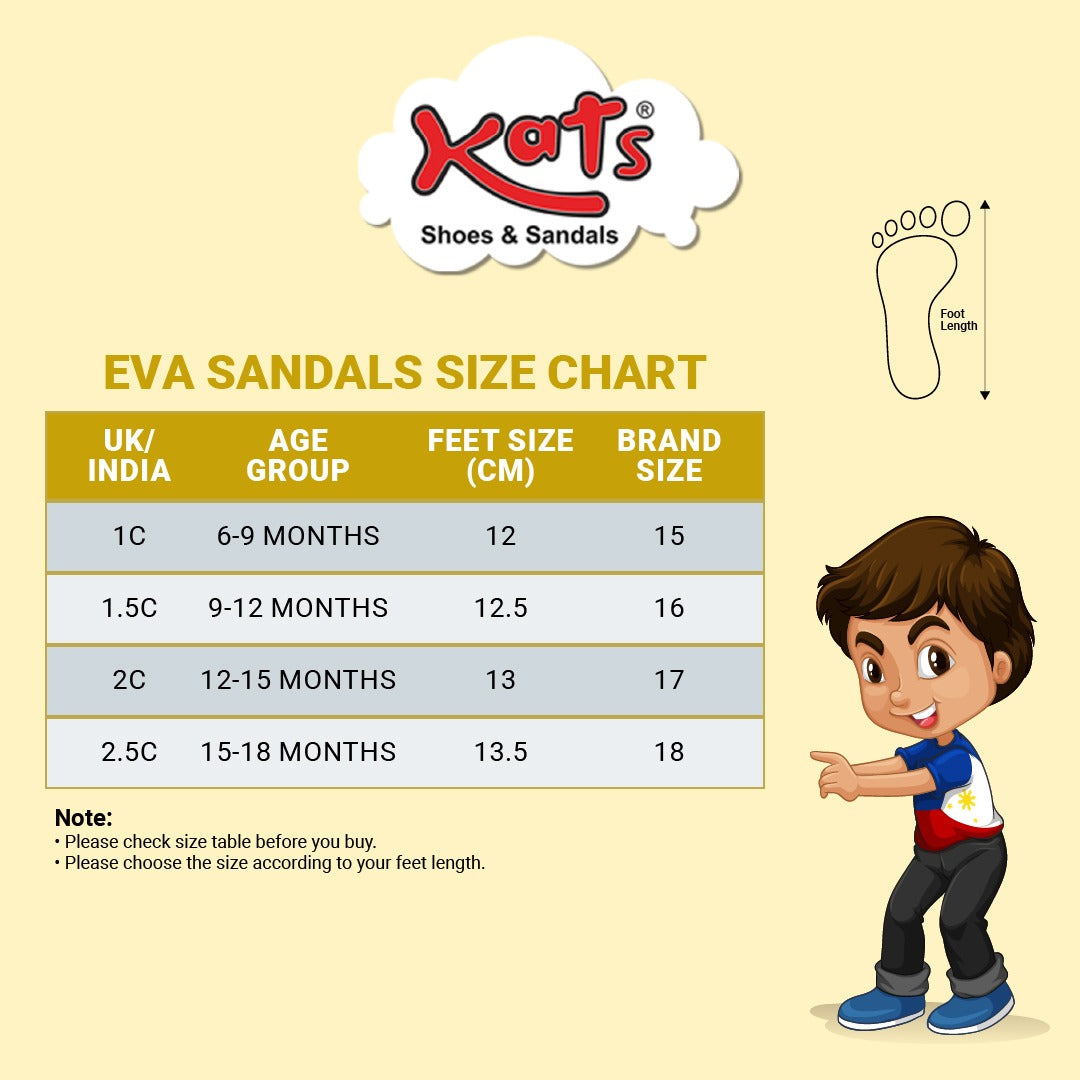 Kats®
Shoes & Sandals

Foot Length

EVA SANDALS SIZE CHART

| UK/ INDIA | AGE GROUP | FEET SIZE (CM) | BRAND SIZE |
|---|---|---|---|
| 1C | 6-9 MONTHS | 12 | 15 |
| 1.5C | 9-12 MONTHS | 12.5 | 16 |
| 2C | 12-15 MONTHS | 13 | 17 |
| 2.5C | 15-18 MONTHS | 13.5 | 18 |

Note:
• Please check size table before you buy.
• Please choose the size according to your feet length.